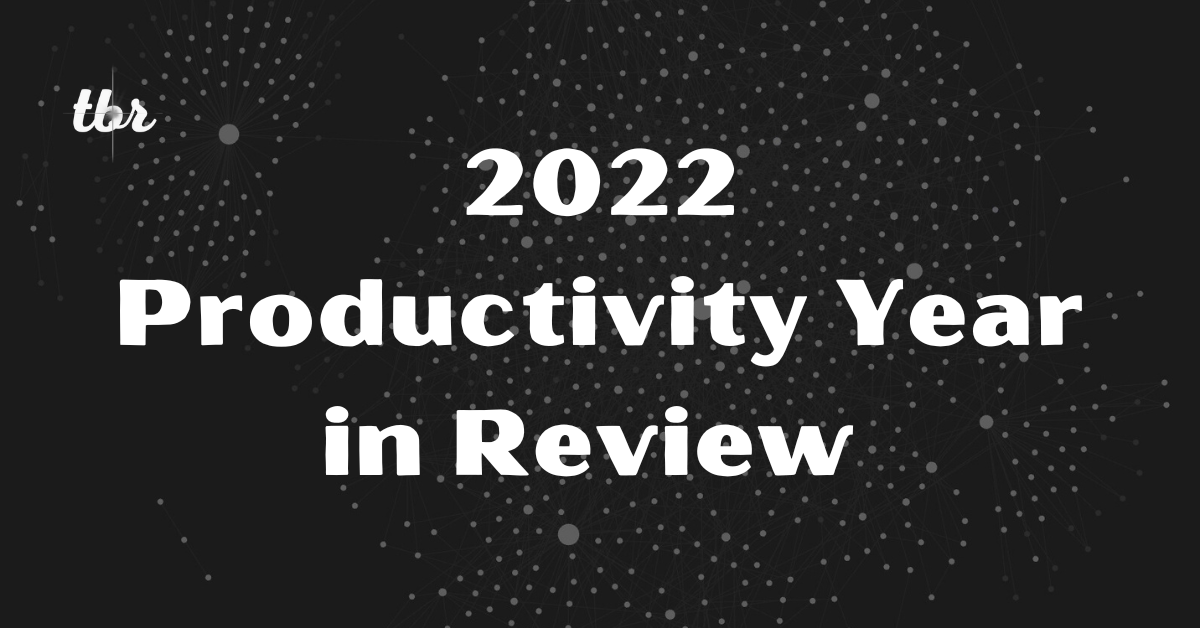 tbr

2022
Productivity Year
in Review